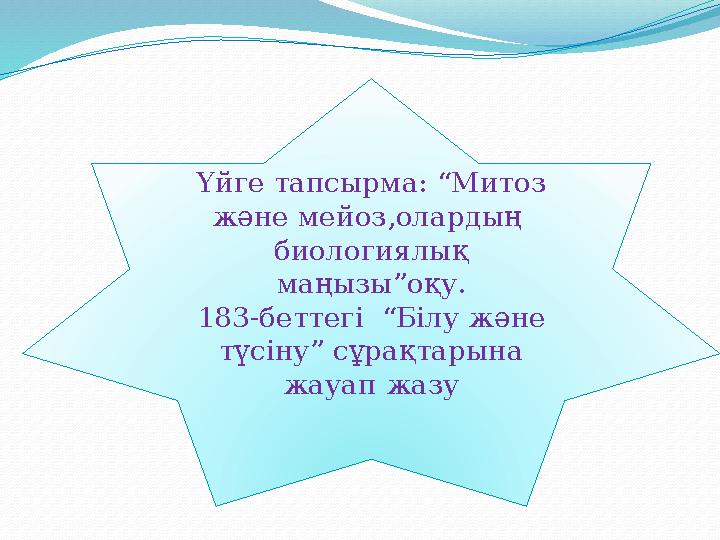 Үйге тапсырма: “Митоз және мейоз,олардың биологиялық маңызы”оқу.
183-беттегі “Білу және түсіну” сұрақтарына жауап жазу